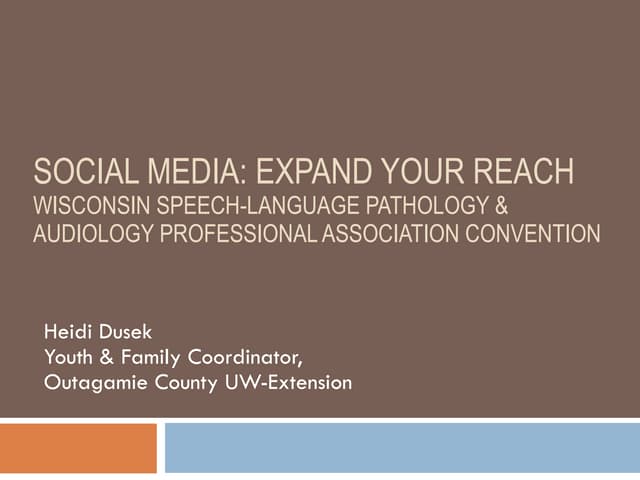 SOCIAL MEDIA: EXPAND YOUR REACH
WISCONSIN SPEECH-LANGUAGE PATHOLOGY & AUDIOLOGY PROFESSIONAL ASSOCIATION CONVENTION

Heidi Dusek
Youth & Family Coordinator,
Outagamie County UW-Extension